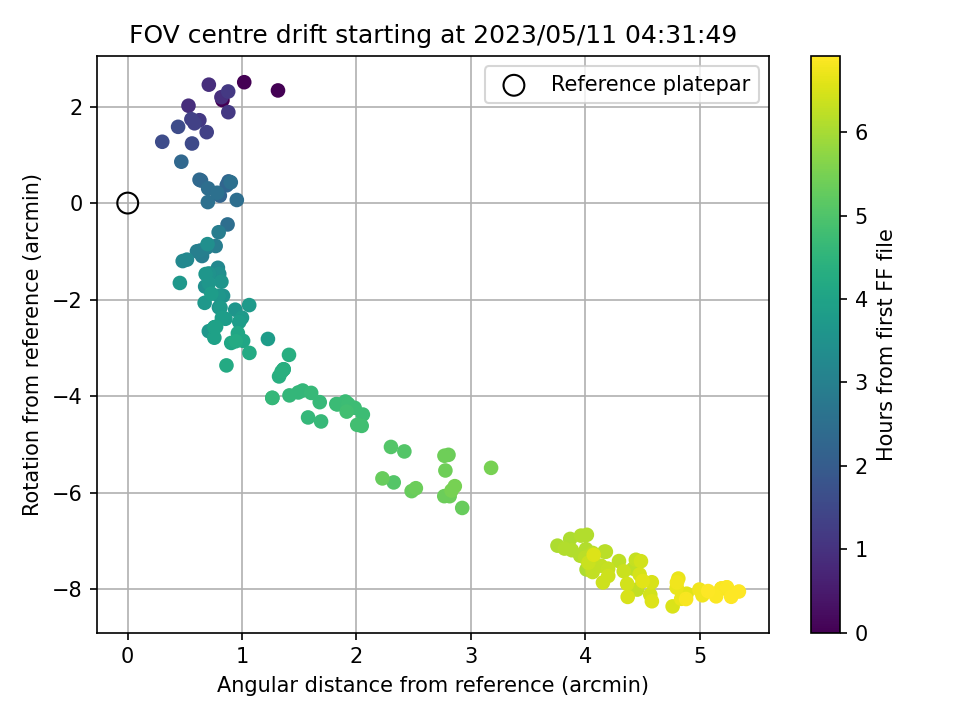 FOV centre drift starting at 2023/05/11 04:31:49

Reference platepar

Rotation from reference (arcmin)

2
0
−2
−4
−6
−8

0
1
2
3
4
5

Angular distance from reference (arcmin)

Hours from first FF file

0
1
2
3
4
5
6